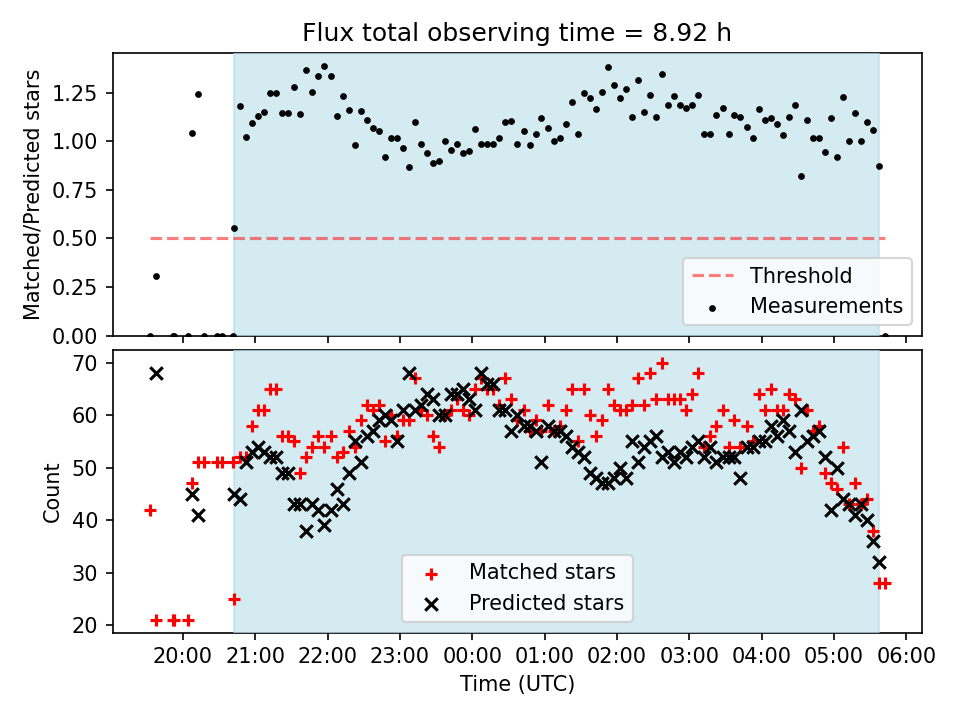 Flux total observing time = 8.92 h

Matched/Predicted stars

1.25
1.00
0.75
0.50
0.25
0.00

Threshold
Measurements

Count

70
60
50
40
30
20

Matched stars
Predicted stars

20:00 21:00 22:00 23:00 00:00 01:00 02:00 03:00 04:00 05:00 06:00

Time (UTC)